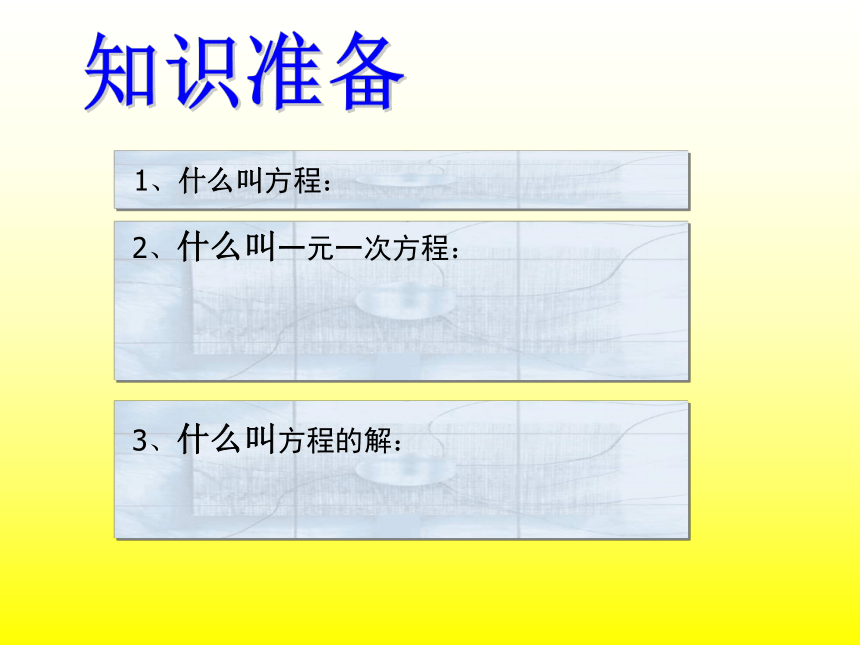 知识准备

1、什么叫方程：

2、什么叫一元一次方程：

3、什么叫方程的解：